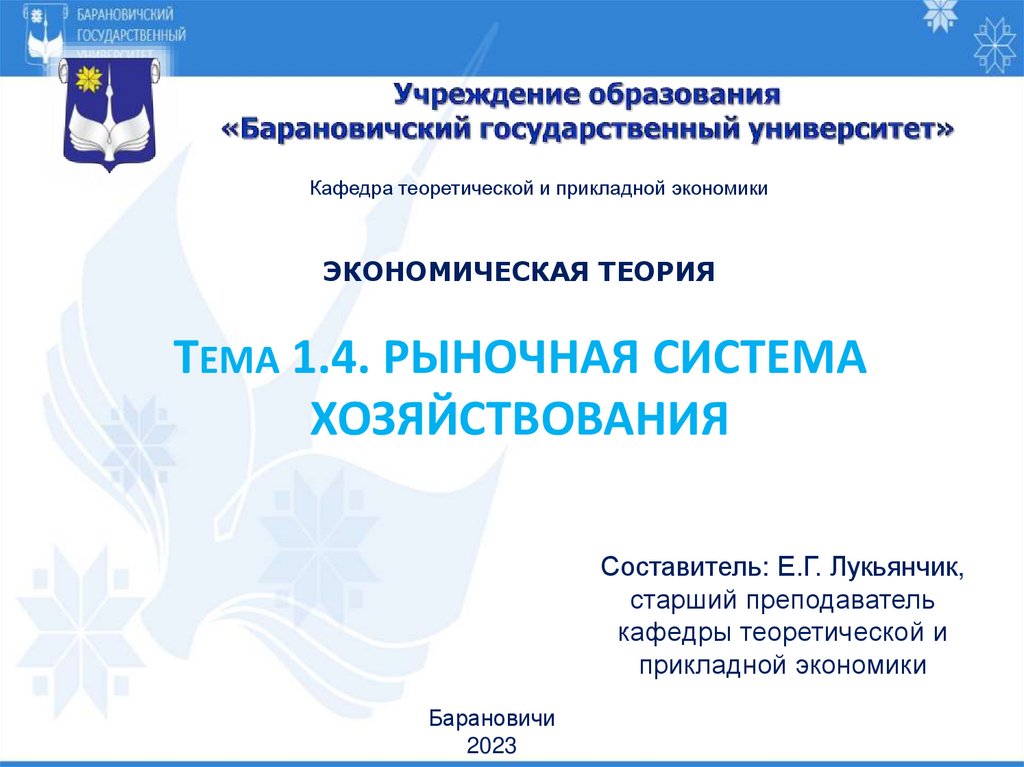 БАРАНОВИЧСКИЙ ГОСУДАРСТВЕННЫЙ УНИВЕРСИТЕТ

Учреждение образования
«Барановичский государственный университет»

Кафедра теоретической и прикладной экономики

ЭКОНОМИЧЕСКАЯ ТЕОРИЯ

ТЕМА 1.4. РЫНОЧНАЯ СИСТЕМА ХОЗЯЙСТВОВАНИЯ

Составитель: Е.Г. Лукьянчик, старший преподаватель кафедры теоретической и прикладной экономики

Барановичи
2023